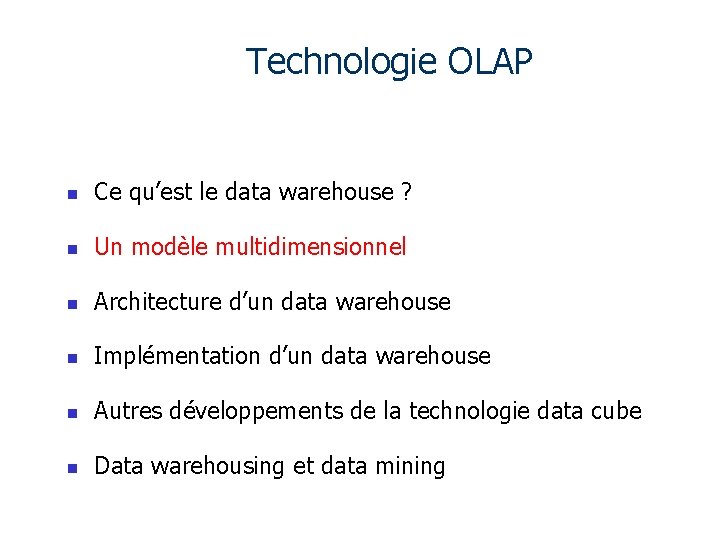 Technologie OLAP

- Ce qu’est le data warehouse ?
- Un modèle multidimensionnel
- Architecture d’un data warehouse
- Implémentation d’un data warehouse
- Autres développements de la technologie data cube
- Data warehousing et data mining